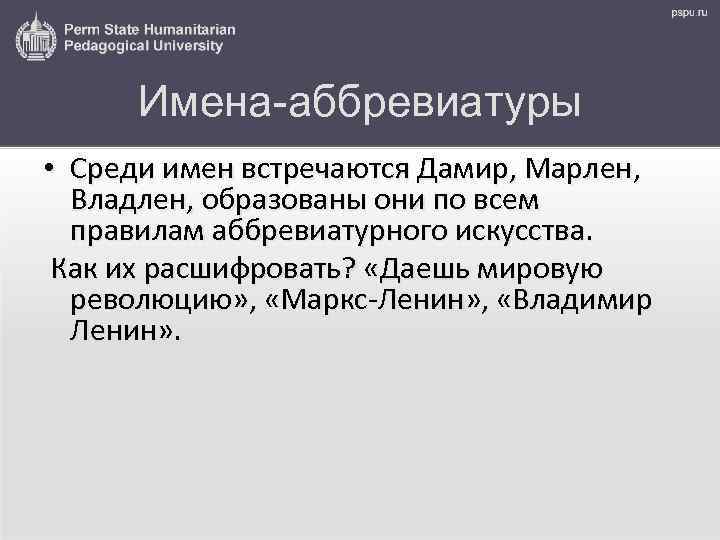 Perm State Humanitarian Pedagogical University

pspu.ru

Имена-аббревиатуры

• Среди имен встречаются Дамир, Марлен, Владлен, образованы они по всем правилам аббревиатурного искусства.

Как их расшифровать? «Даешь мировую революцию», «Маркс-Ленин», «Владимир Ленин».